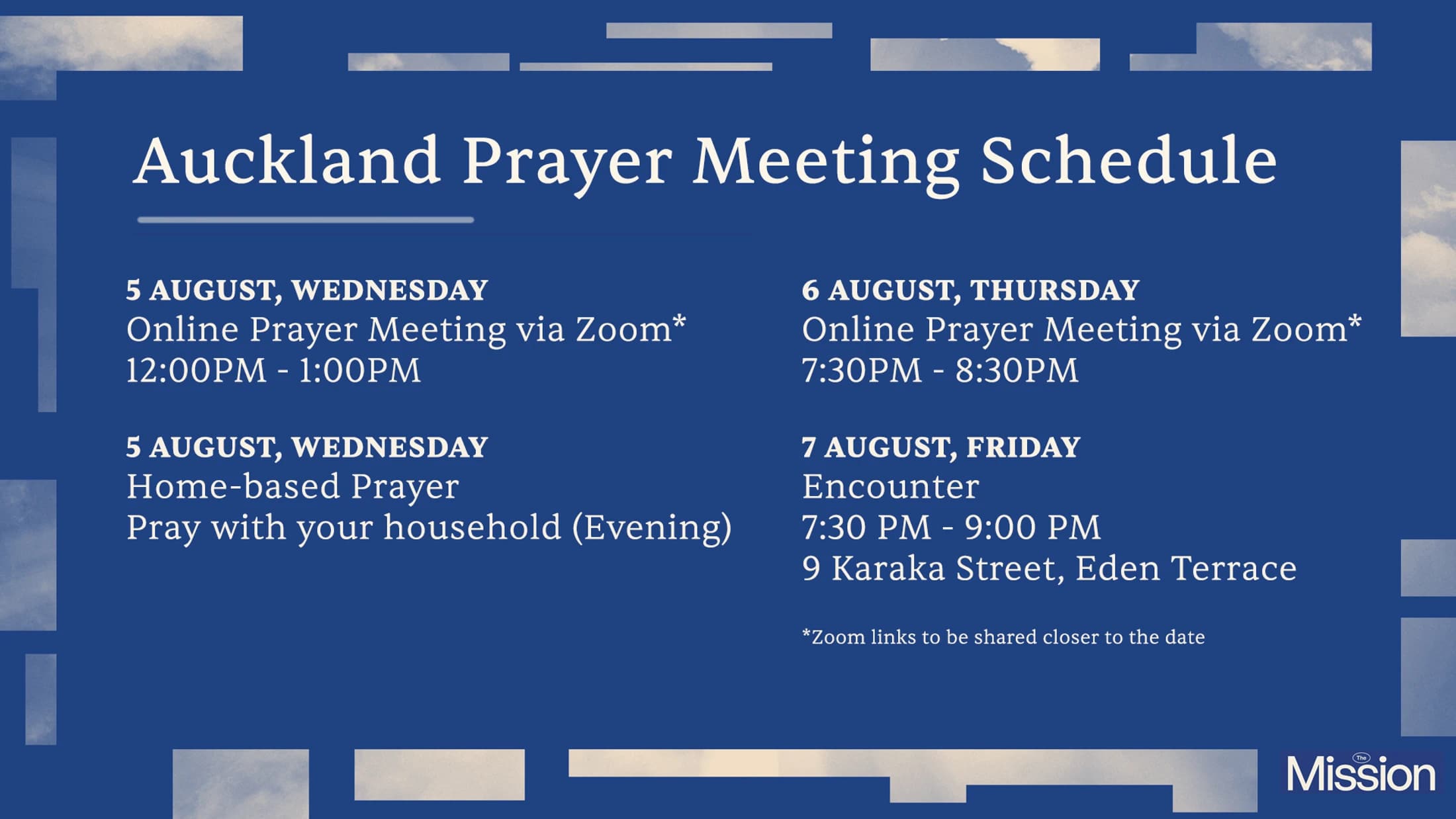 Auckland Prayer Meeting Schedule

5 AUGUST, WEDNESDAY
Online Prayer Meeting via Zoom*
12:00PM - 1:00PM

5 AUGUST, WEDNESDAY
Home-based Prayer
Pray with your household (Evening)

6 AUGUST, THURSDAY
Online Prayer Meeting via Zoom*
7:30PM - 8:30PM

7 AUGUST, FRIDAY
Encounter
7:30 PM - 9:00 PM
9 Karaka Street, Eden Terrace

*Zoom links to be shared closer to the date

The Mission